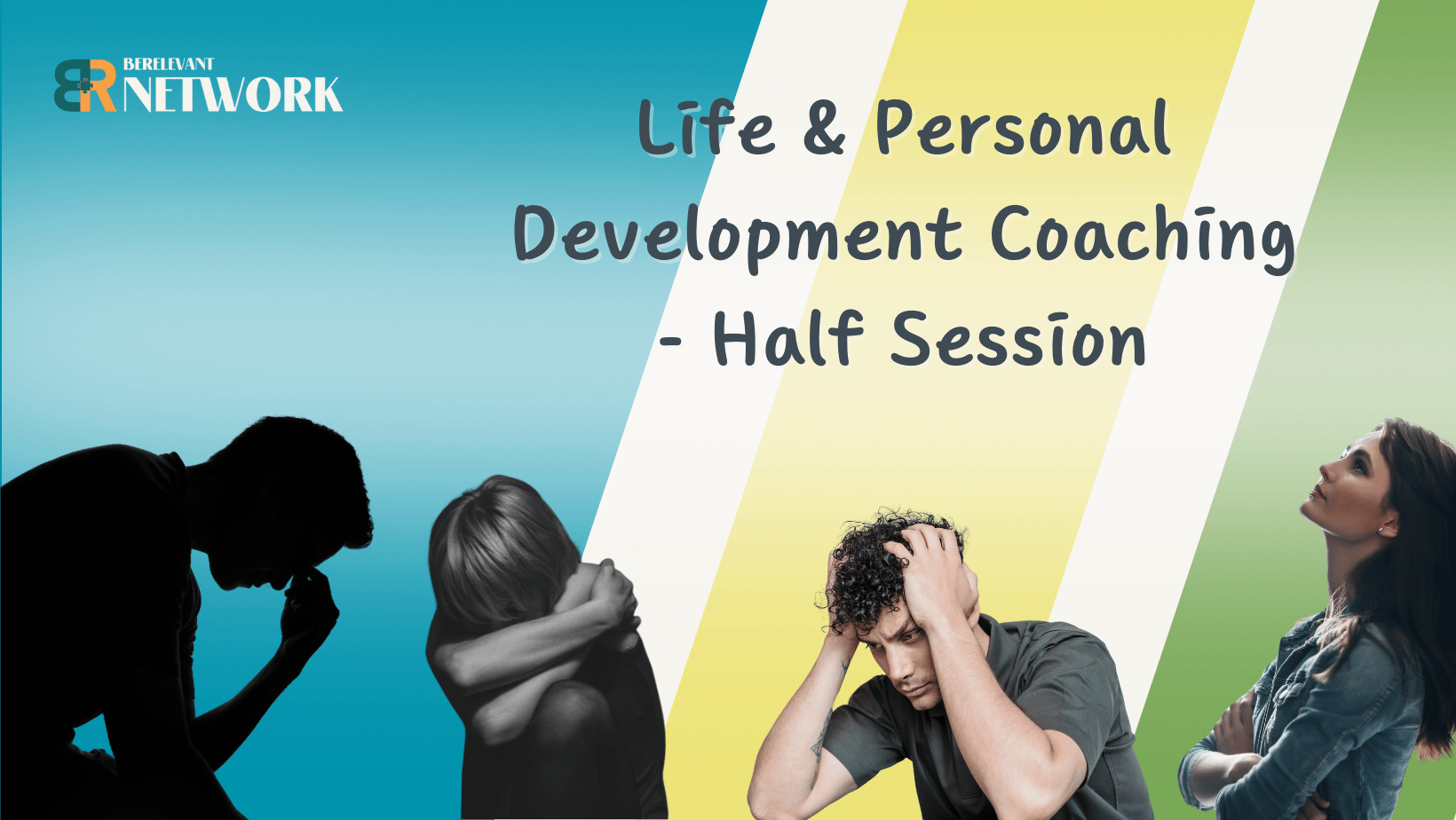 BR BERELEVANT NETWORK

Life & Personal Development Coaching - Half Session